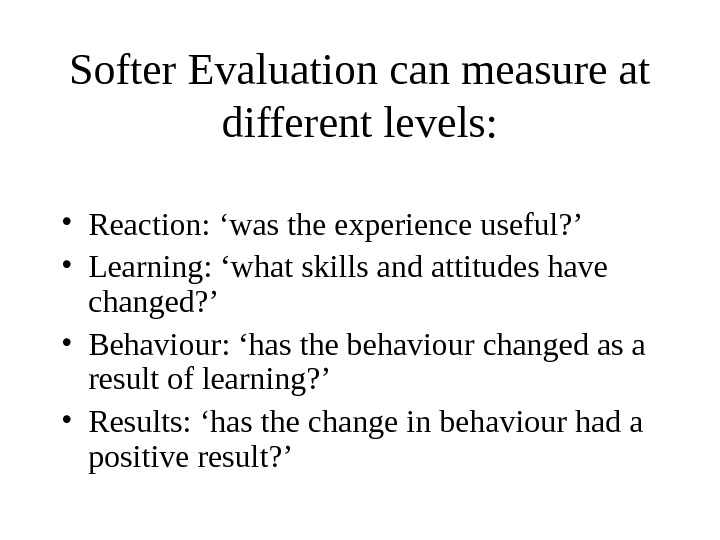 Softer Evaluation can measure at different levels:

• Reaction: ‘was the experience useful?’
• Learning: ‘what skills and attitudes have changed?’
• Behaviour: ‘has the behaviour changed as a result of learning?’
• Results: ‘has the change in behaviour had a positive result?’